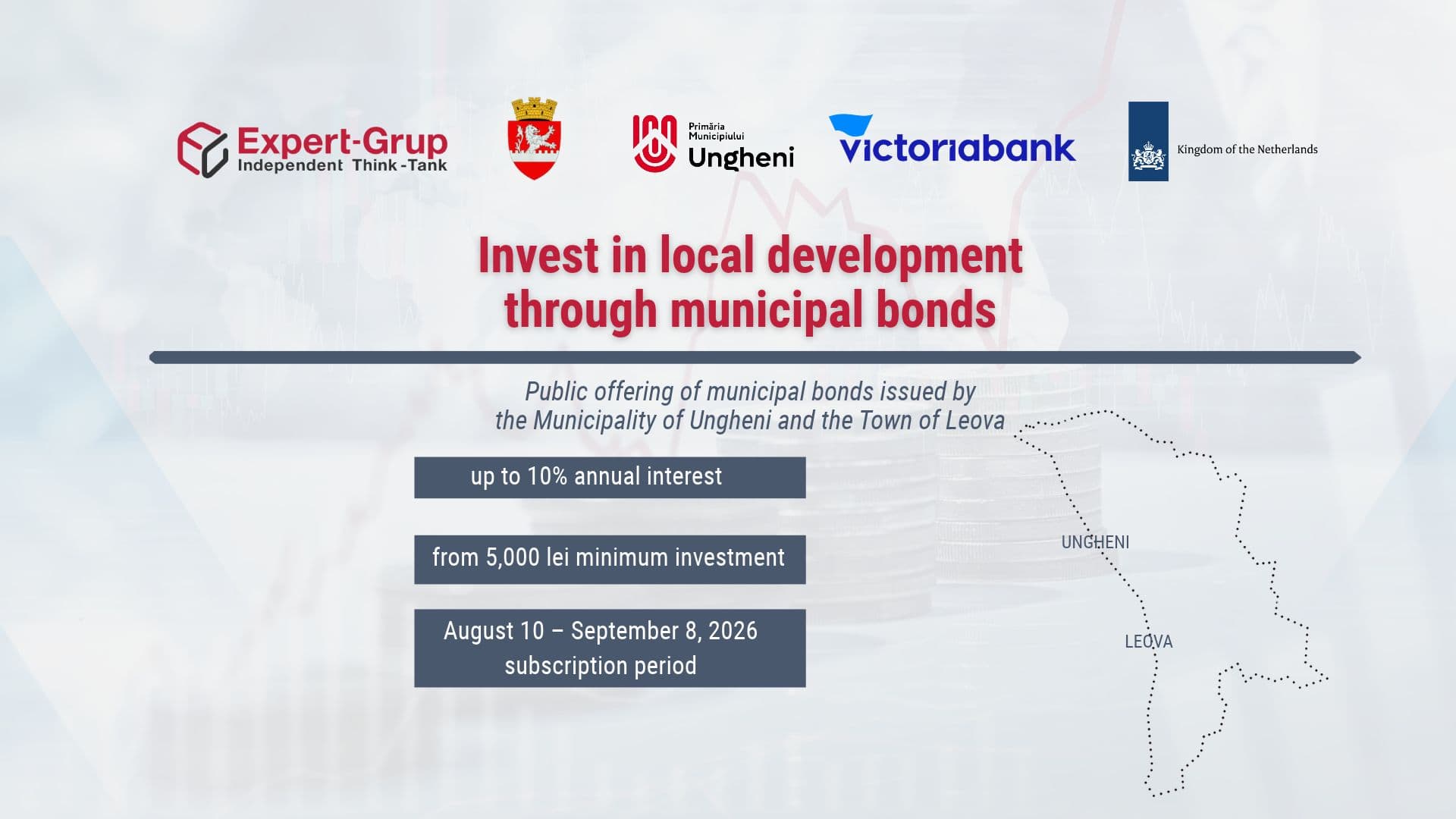 Expert-Grup
Independent Think-Tank

Primăria
Municipiului
Ungheni

victoriabank

Kingdom of the Netherlands

Invest in local development through municipal bonds

Public offering of municipal bonds issued by the Municipality of Ungheni and the Town of Leova

up to 10% annual interest

from 5,000 lei minimum investment

August 10 – September 8, 2026
subscription period

UNGHENI

LEOVA